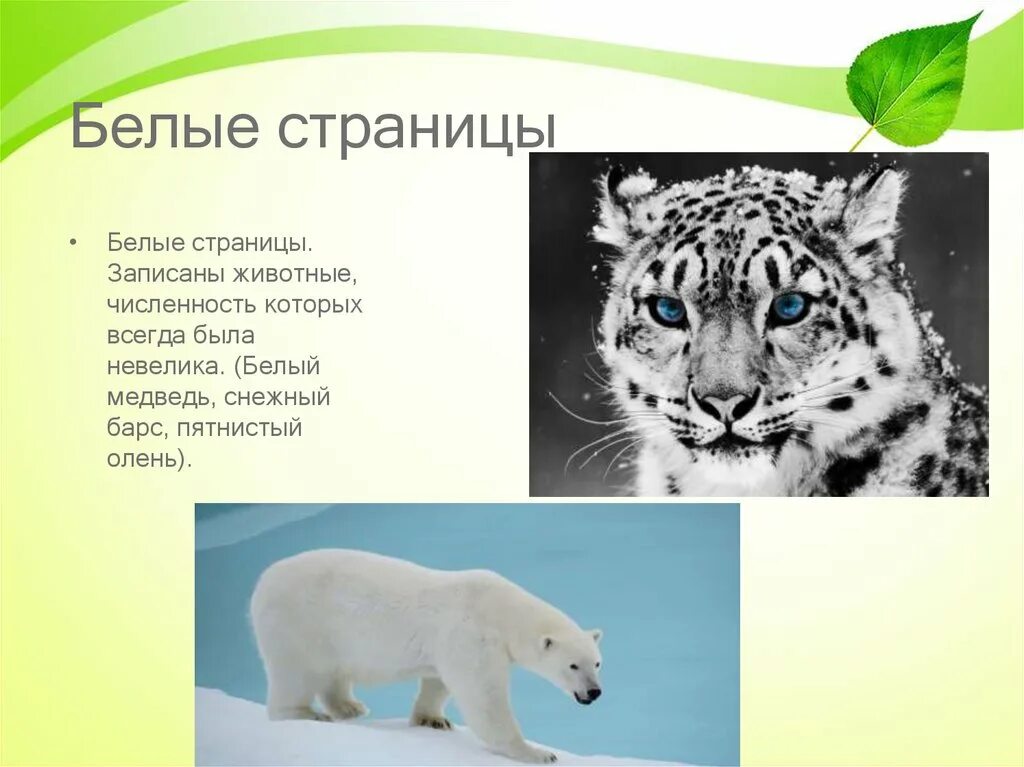 Белые страницы

• Белые страницы. Записаны животные, численность которых всегда была невелика. (Белый медведь, снежный барс, пятнистый олень).